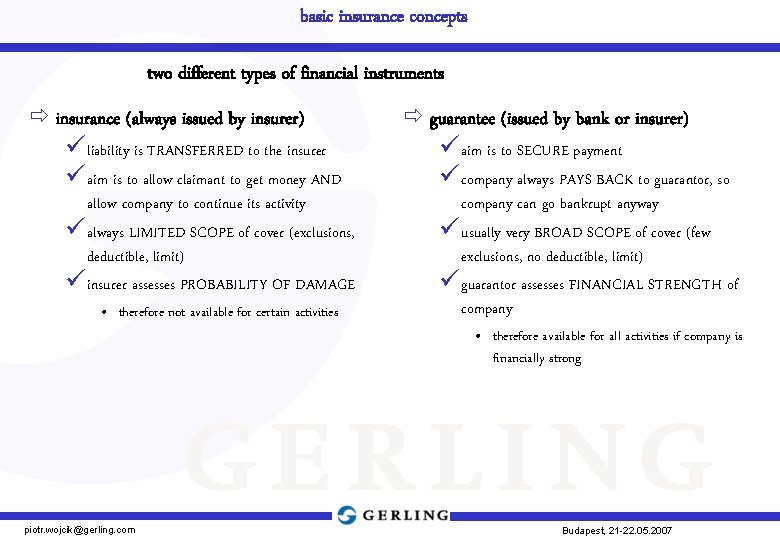 basic insurance concepts

two different types of financial instruments

⇨ insurance (always issued by insurer)

✓ liability is TRANSFERRED to the insurer

✓ aim is to allow claimant to get money AND allow company to continue its activity

✓ always LIMITED SCOPE of cover (exclusions, deductible, limit)

✓ insurer assesses PROBABILITY OF DAMAGE

• therefore not available for certain activities

⇨ guarantee (issued by bank or insurer)

✓ aim is to SECURE payment

✓ company always PAYS BACK to guarantor, so company can go bankrupt anyway

✓ usually very BROAD SCOPE of cover (few exclusions, no deductible, limit)

✓ guarantor assesses FINANCIAL STRENGTH of company

• therefore available for all activities if company is financially strong

GERLING

GERLING

piotr.wojcik@gerling.com

Budapest, 21-22.05.2007